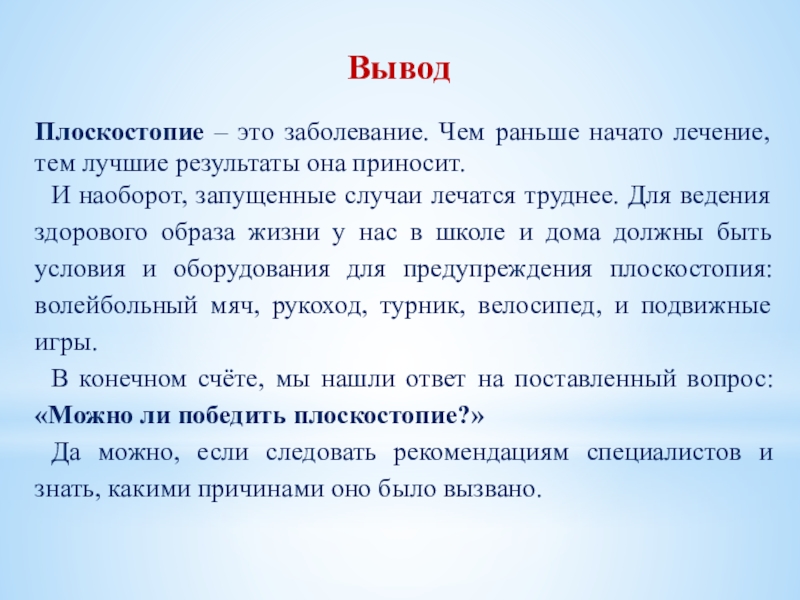 Вывод

Плоскостопие – это заболевание. Чем раньше начато лечение, тем лучшие результаты она приносит.

И наоборот, запущенные случаи лечатся труднее. Для ведения здорового образа жизни у нас в школе и дома должны быть условия и оборудования для предупреждения плоскостопия: волейбольный мяч, рукоход, турник, велосипед, и подвижные игры.

В конечном счёте, мы нашли ответ на поставленный вопрос: «Можно ли победить плоскостопие?»

Да можно, если следовать рекомендациям специалистов и знать, какими причинами оно было вызвано.